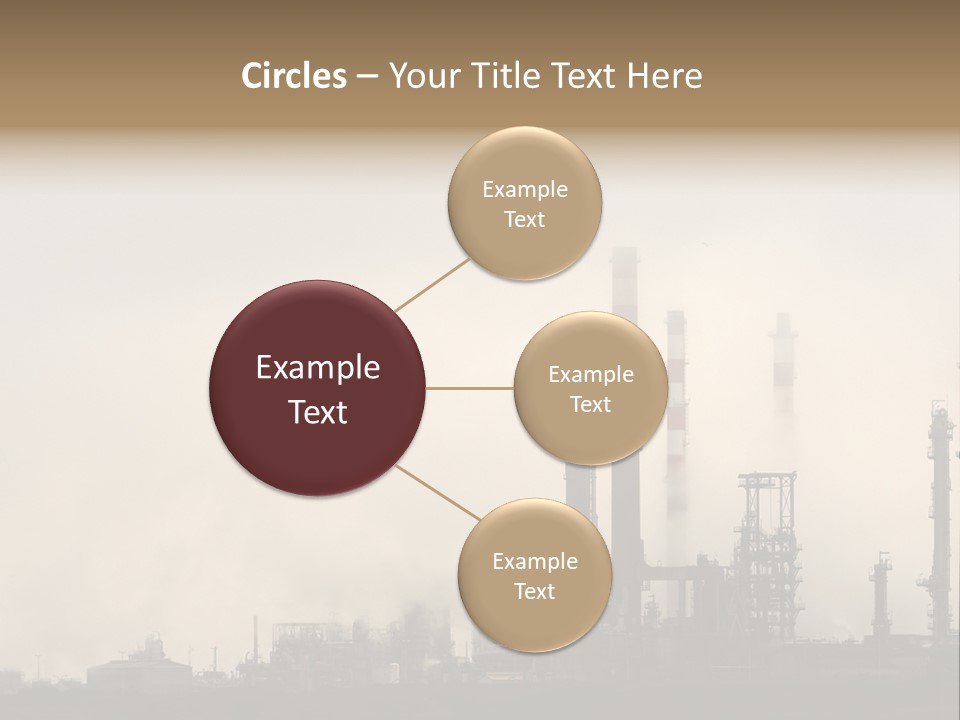 Circles – Your Title Text Here

Example Text

Example Text

Example Text

Example Text